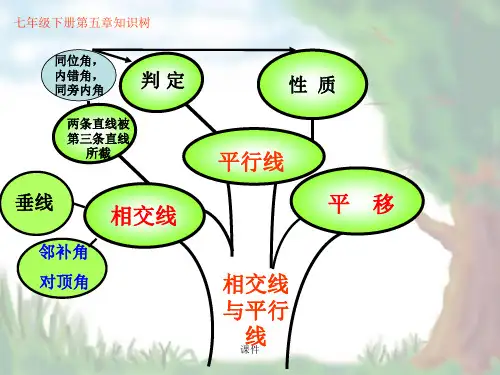 七年级下册第五章知识树

同位角，内错角，同旁内角

判 定

性 质

两条直线被第三条直线所截

平行线

垂线

相交线

平 移

邻补角

对顶角

相交线与平行线

课件